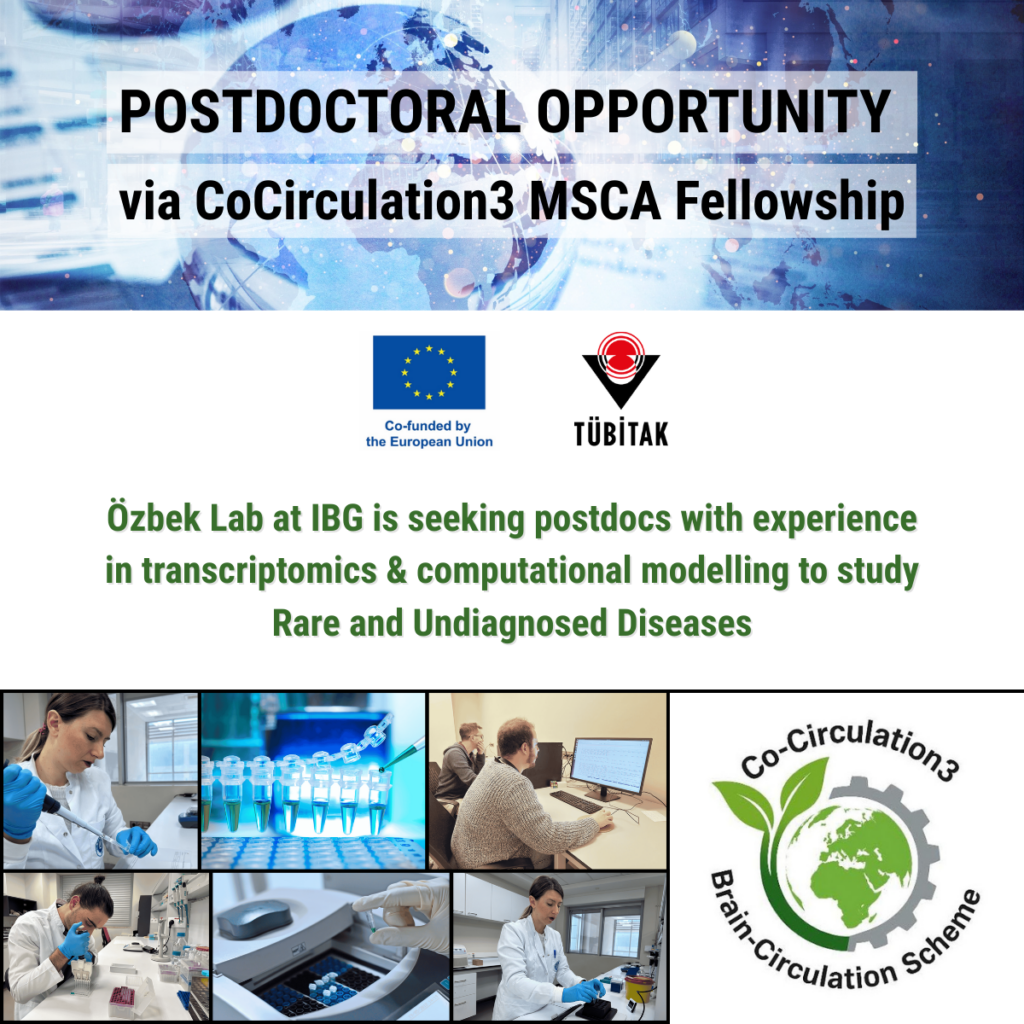 POSTDOCTORAL OPPORTUNITY

via CoCirculation3 MSCA Fellowship

Co-funded by the European Union

TÜBİTAK

Özbek Lab at IBG is seeking postdocs with experience in transcriptomics & computational modelling to study Rare and Undiagnosed Diseases

Co-Circulation3

Brain-Circulation Scheme